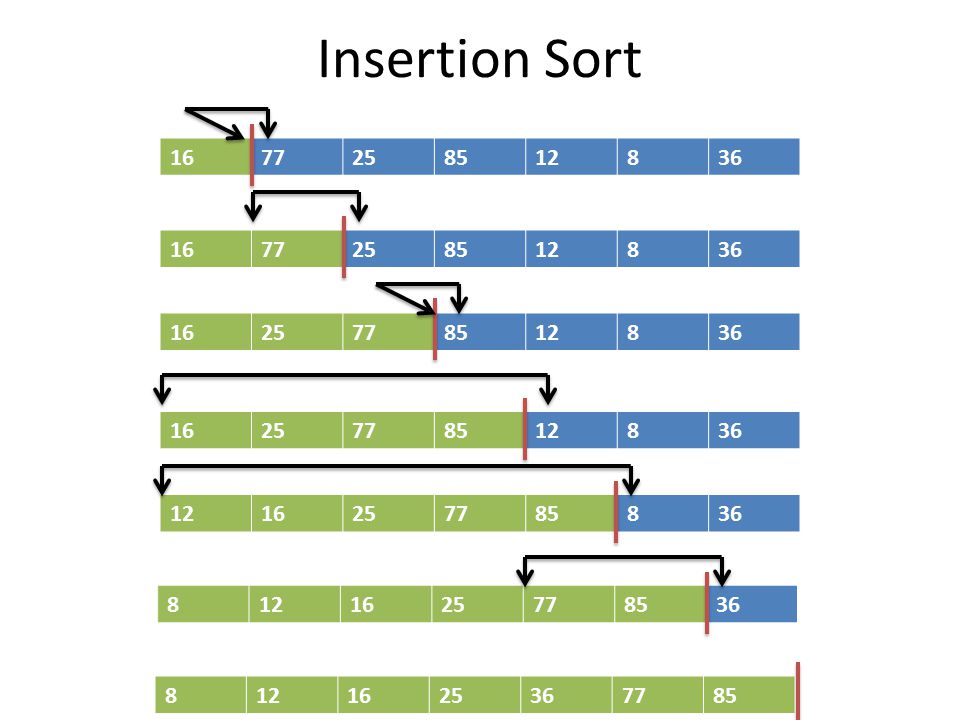 Insertion Sort

| 16 | 77 | 25 | 85 | 12 | 8 | 36 |
|---|---|---|---|---|---|---|

| 16 | 77 | 25 | 85 | 12 | 8 | 36 |
|---|---|---|---|---|---|---|

| 16 | 25 | 77 | 85 | 12 | 8 | 36 |
|---|---|---|---|---|---|---|

| 16 | 25 | 77 | 85 | 12 | 8 | 36 |
|---|---|---|---|---|---|---|

| 12 | 16 | 25 | 77 | 85 | 8 | 36 |
|---|---|---|---|---|---|---|

| 8 | 12 | 16 | 25 | 77 | 85 | 36 |
|---|---|---|---|---|---|---|

| 8 | 12 | 16 | 25 | 36 | 77 | 85 |
|---|---|---|---|---|---|---|